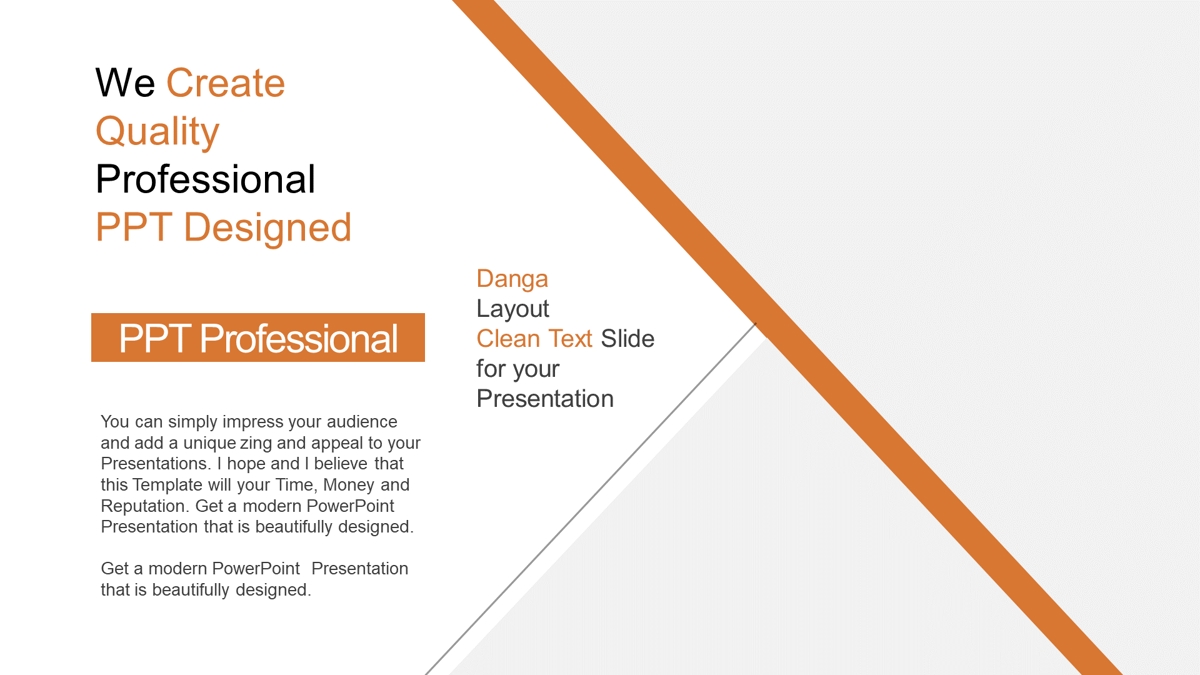 We Create Quality Professional PPT Designed

PPT Professional

You can simply impress your audience and add a unique zing and appeal to your Presentations. I hope and I believe that this Template will your Time, Money and Reputation. Get a modern PowerPoint Presentation that is beautifully designed.

Get a modern PowerPoint Presentation that is beautifully designed.

Danga Layout Clean Text Slide for your Presentation